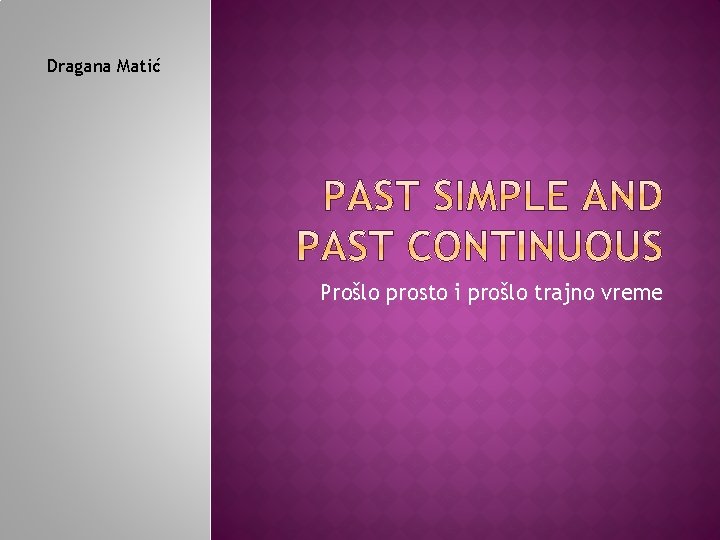 Dragana Matić

PAST SIMPLE AND PAST CONTINUOUS

Prošlo prosto i prošlo trajno vreme